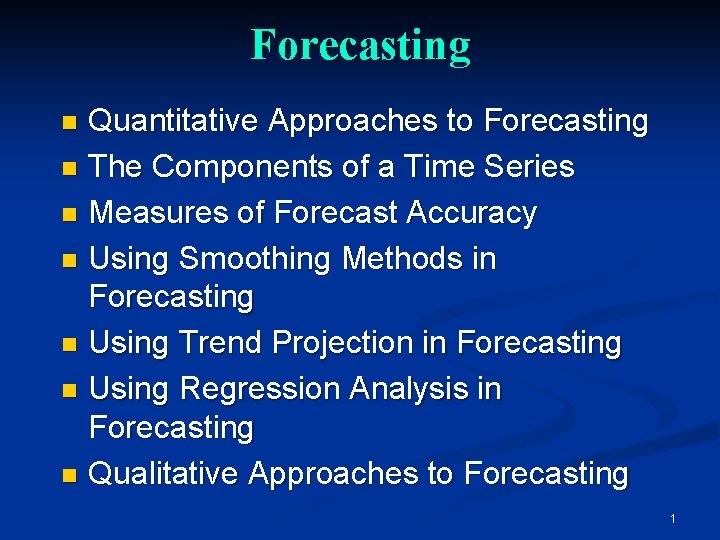 Forecasting

- Quantitative Approaches to Forecasting
- The Components of a Time Series
- Measures of Forecast Accuracy
- Using Smoothing Methods in Forecasting
- Using Trend Projection in Forecasting
- Using Regression Analysis in Forecasting
- Qualitative Approaches to Forecasting

1